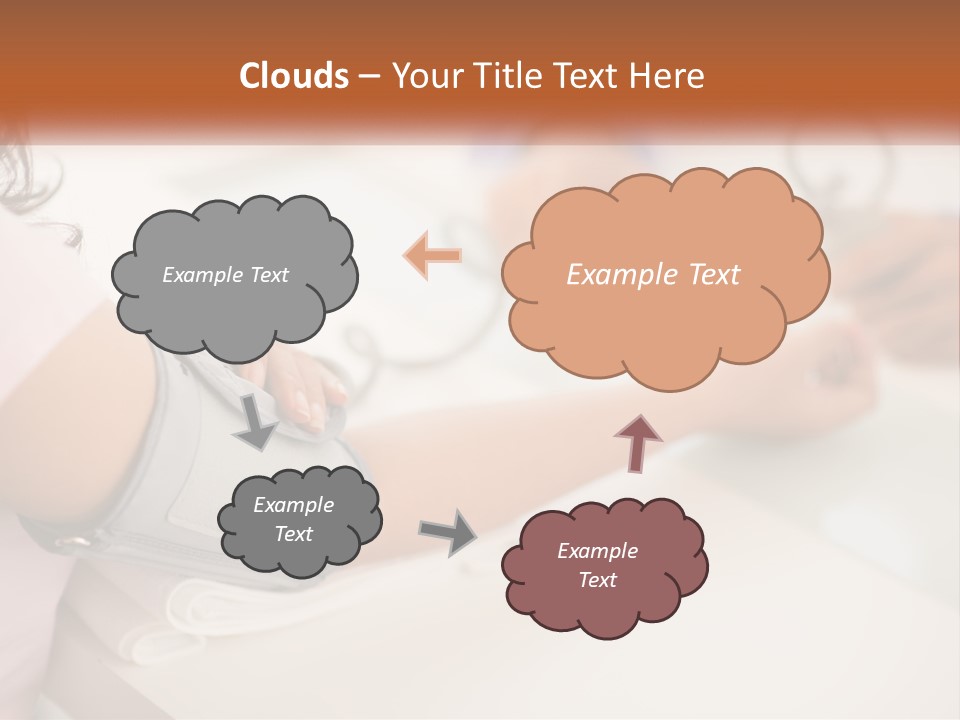 Clouds – Your Title Text Here

Example Text

Example Text

Example Text

Example Text